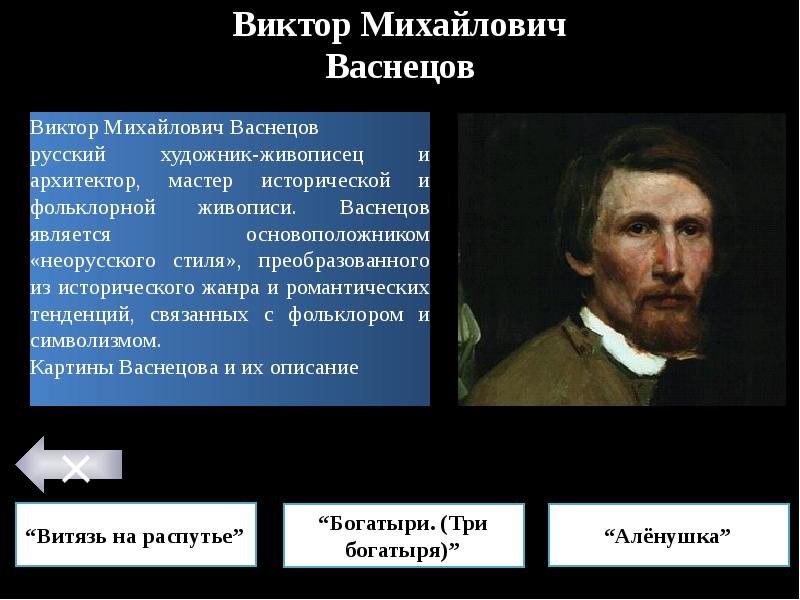 Виктор Михайлович Васнецов

Виктор Михайлович Васнецов
русский художник-живописец и архитектор, мастер исторической и фольклорной живописи. Васнецов является основоположником «неорусского стиля», преобразованного из исторического жанра и романтических тенденций, связанных с фольклором и символизмом.
Картины Васнецова и их описание

“Витязь на распутье”

“Богатыри. (Три богатыря)”

“Алёнушка”